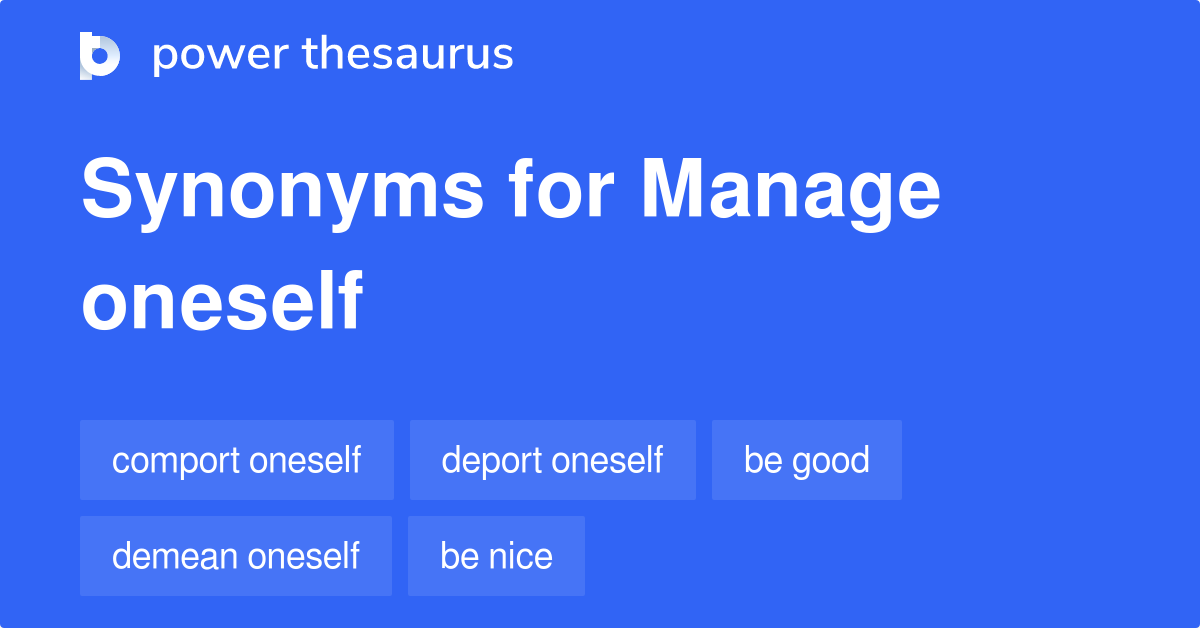 power thesaurus

Synonyms for Manage oneself

comport oneself
deport oneself
be good
demean oneself
be nice